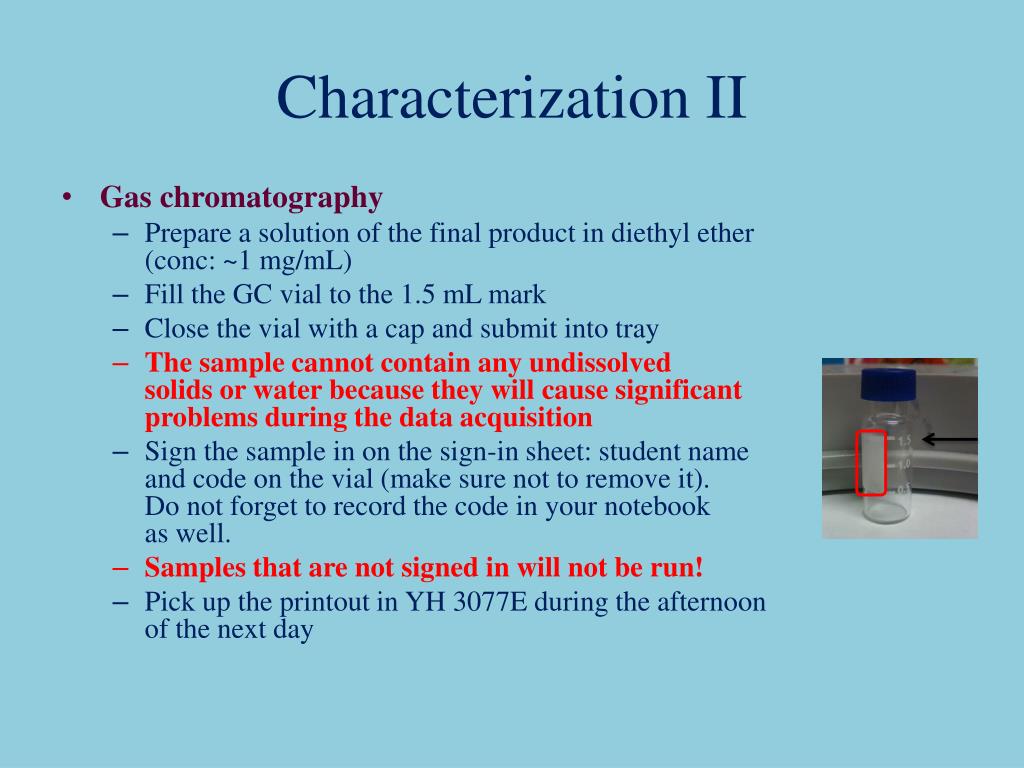 Characterization II

• Gas chromatography
– Prepare a solution of the final product in diethyl ether (conc: ~1 mg/mL)
– Fill the GC vial to the 1.5 mL mark
– Close the vial with a cap and submit into tray
– The sample cannot contain any undissolved solids or water because they will cause significant problems during the data acquisition
– Sign the sample in on the sign-in sheet: student name and code on the vial (make sure not to remove it). Do not forget to record the code in your notebook as well.
– Samples that are not signed in will not be run!
– Pick up the printout in YH 3077E during the afternoon of the next day

1.5
1.0
0.5